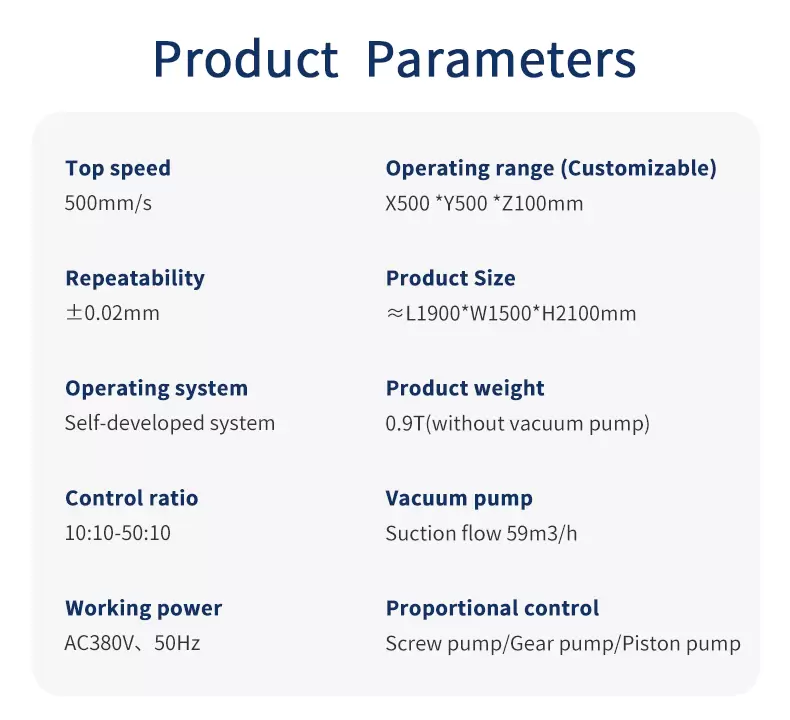 Product Parameters

Top speed
500mm/s

Repeatability
±0.02mm

Operating system
Self-developed system

Control ratio
10:10-50:10

Working power
AC380V、50Hz

Operating range (Customizable)
X500 *Y500 *Z100mm

Product Size
≈L1900*W1500*H2100mm

Product weight
0.9T(without vacuum pump)

Vacuum pump
Suction flow 59m3/h

Proportional control
Screw pump/Gear pump/Piston pump